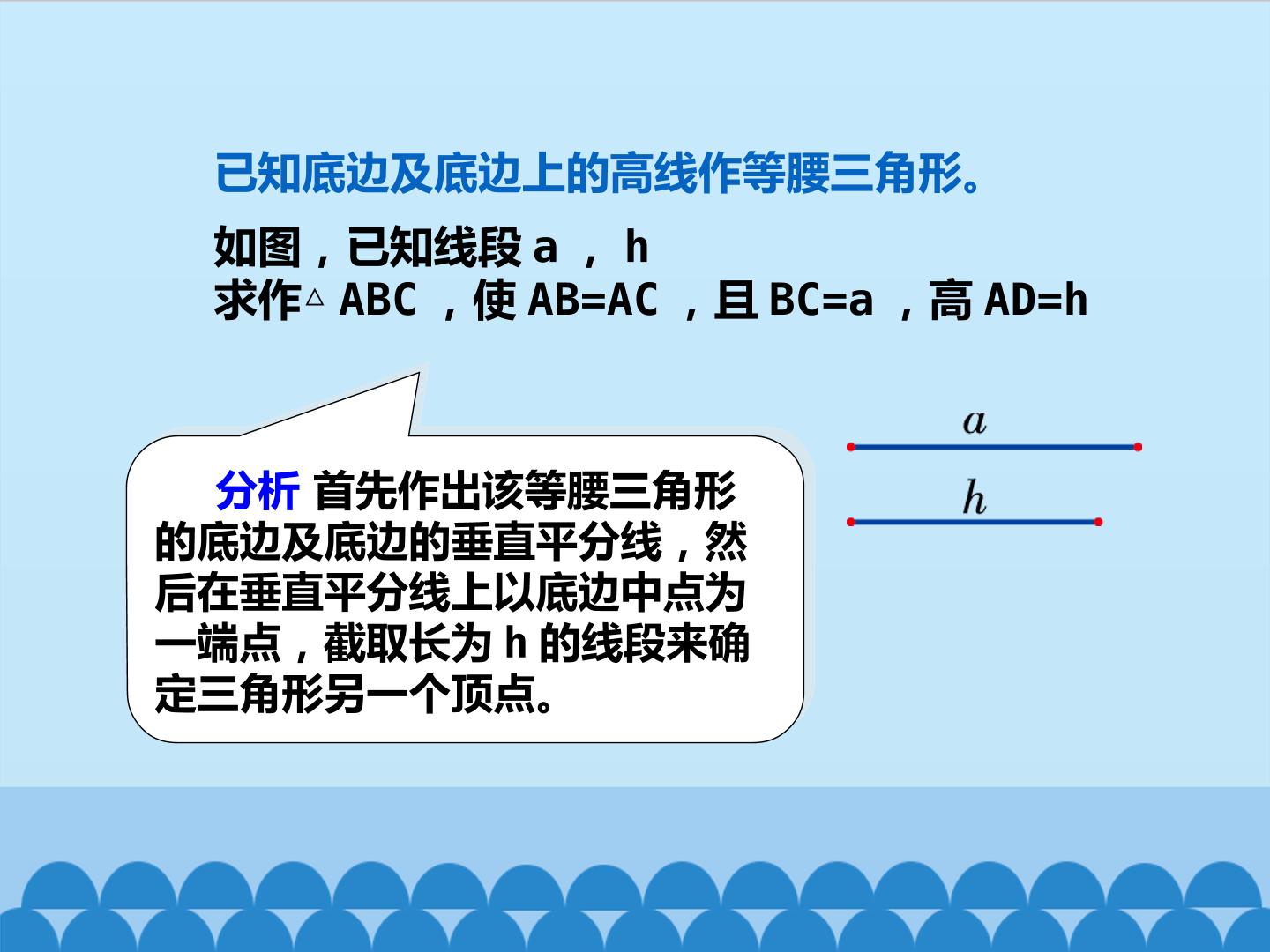 已知底边及底边上的高线作等腰三角形。

如图，已知线段a，h
求作△ABC，使AB=AC，且BC=a，高AD=h

分析 首先作出该等腰三角形的底边及底边的垂直平分线，然后在垂直平分线上以底边中点为一端点，截取长为h的线段来确定三角形另一个顶点。

$a$

$h$